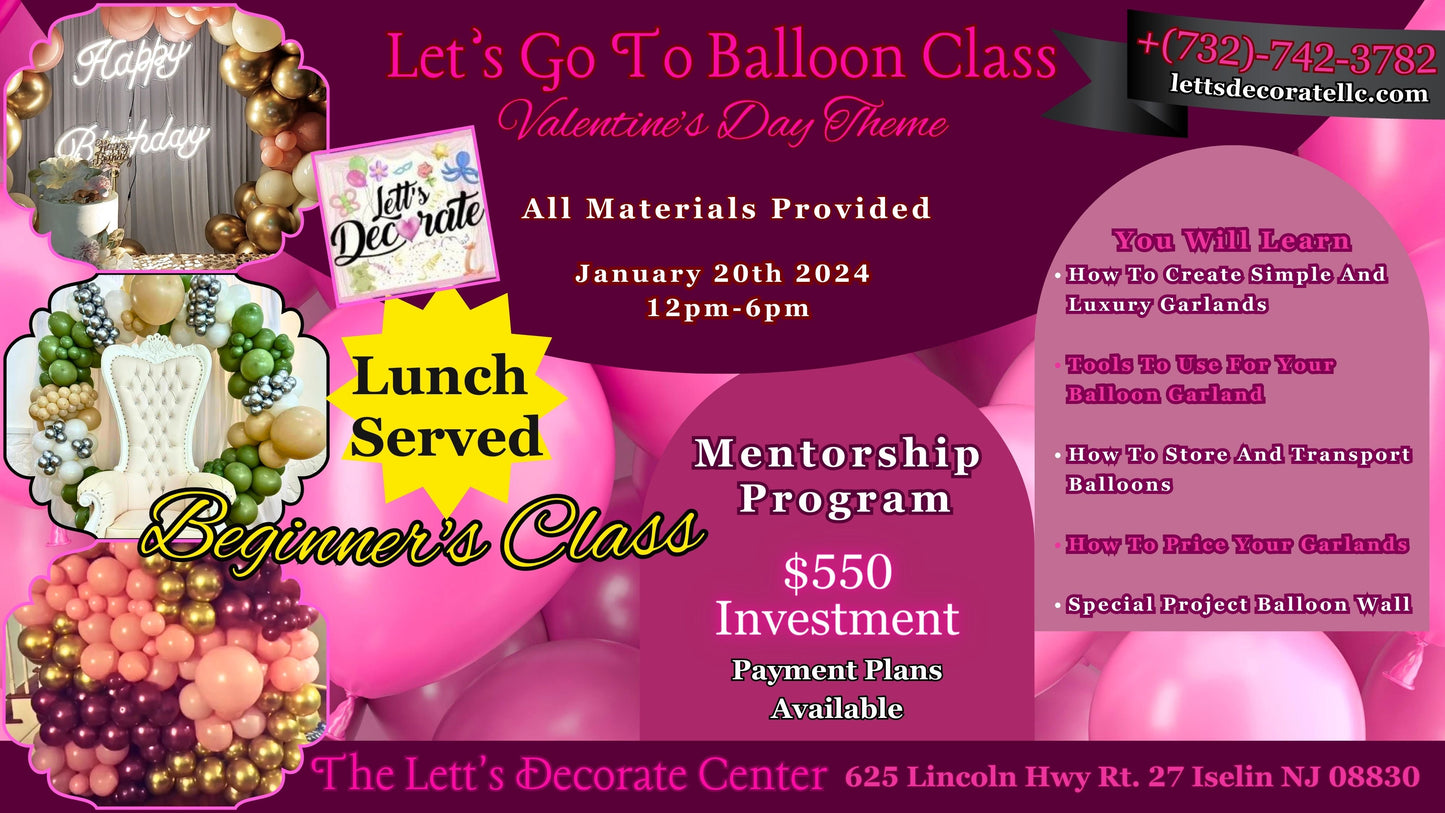 Happy Birthday

Lett's Decorate

Let's Go To Balloon Class
Valentine's Day Theme

+(732)-742-3782
lettsdecoratellc.com

All Materials Provided

January 20th 2024
12pm-6pm

Lunch Served

Beginner's Class

Mentorship Program

$550
Investment

Payment Plans Available

You Will Learn
• How To Create Simple And Luxury Garlands
• Tools To Use For Your Balloon Garland
• How To Store And Transport Balloons
• How To Price Your Garlands
• Special Project Balloon Wall

The Lett's Decorate Center 625 Lincoln Hwy Rt. 27 Iselin NJ 08830